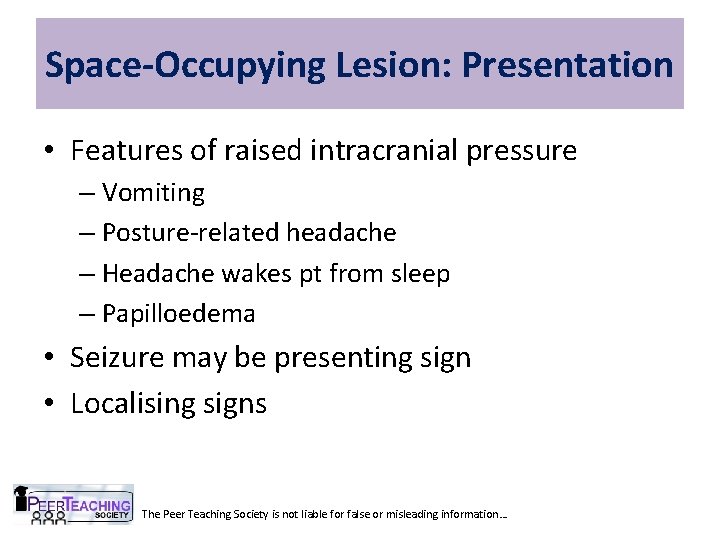 Space-Occupying Lesion: Presentation

• Features of raised intracranial pressure
– Vomiting
– Posture-related headache
– Headache wakes pt from sleep
– Papilloedema
• Seizure may be presenting sign
• Localising signs

PEER TEACHING SOCIETY

The Peer Teaching Society is not liable for false or misleading information…